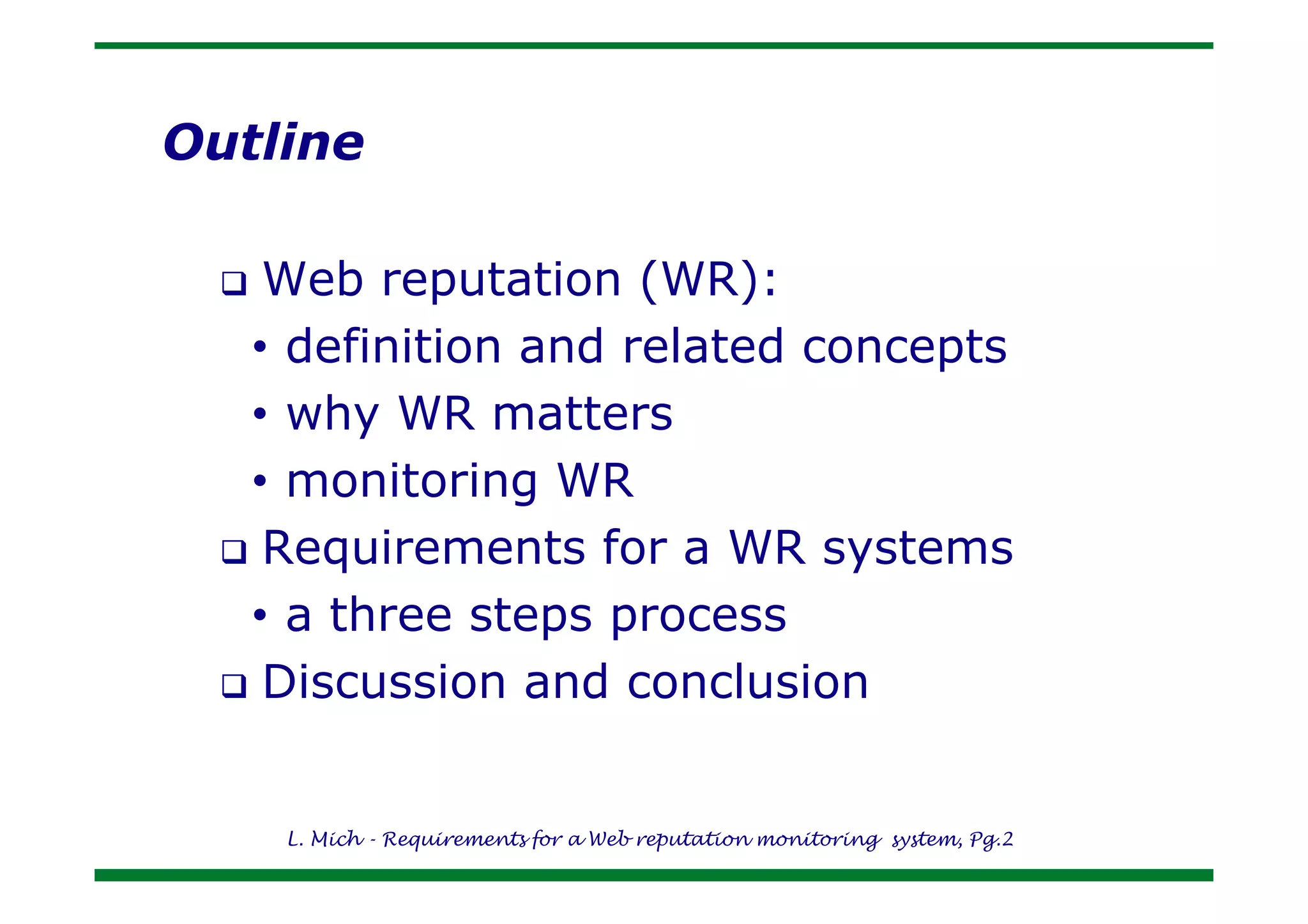 Outline

❑ Web reputation (WR):

• definition and related concepts

• why WR matters

• monitoring WR

❑ Requirements for a WR systems

• a three steps process

❑ Discussion and conclusion

L. Mich - Requirements for a Web reputation monitoring system, Pg.2